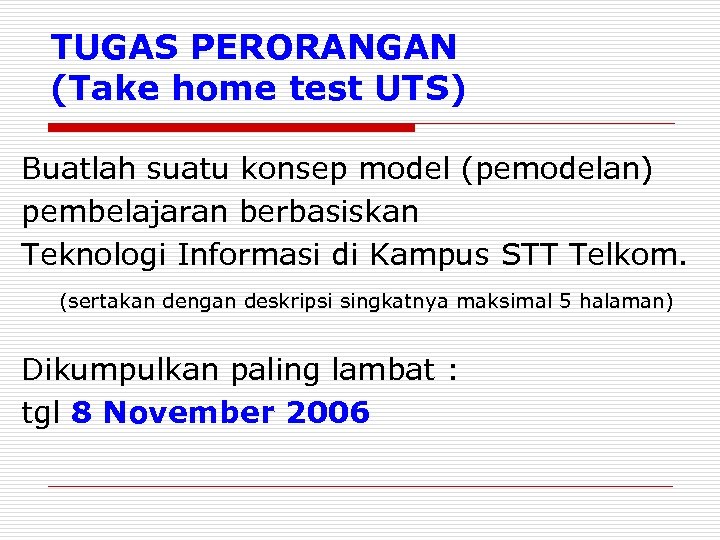 TUGAS PERORANGAN
(Take home test UTS)

Buatlah suatu konsep model (pemodelan) pembelajaran berbasiskan Teknologi Informasi di Kampus STT Telkom.

(sertakan dengan deskripsi singkatnya maksimal 5 halaman)

Dikumpulkan paling lambat :
tgl 8 November 2006